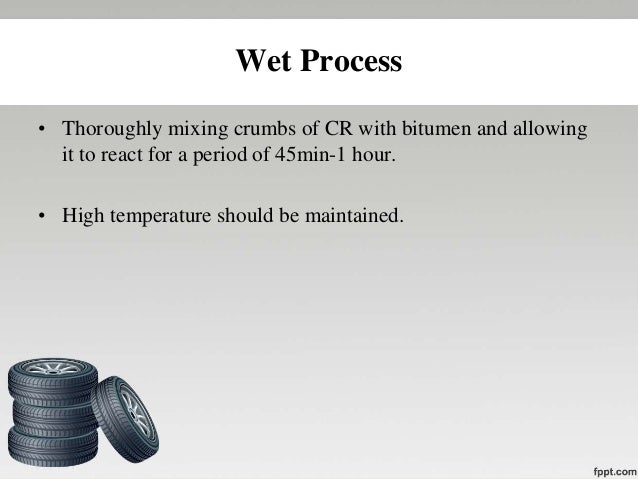 Wet Process

• Thoroughly mixing crumbs of CR with bitumen and allowing it to react for a period of 45min-1 hour.

• High temperature should be maintained.

fppt.com